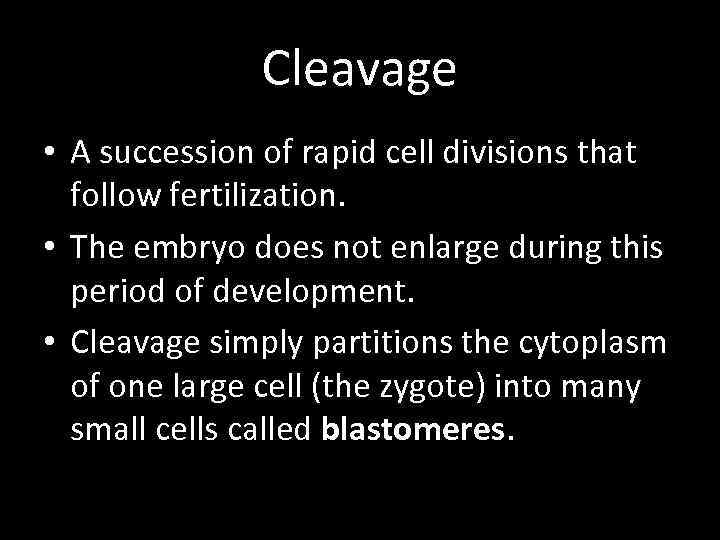 Cleavage

• A succession of rapid cell divisions that follow fertilization.

• The embryo does not enlarge during this period of development.

• Cleavage simply partitions the cytoplasm of one large cell (the zygote) into many small cells called blastomeres.